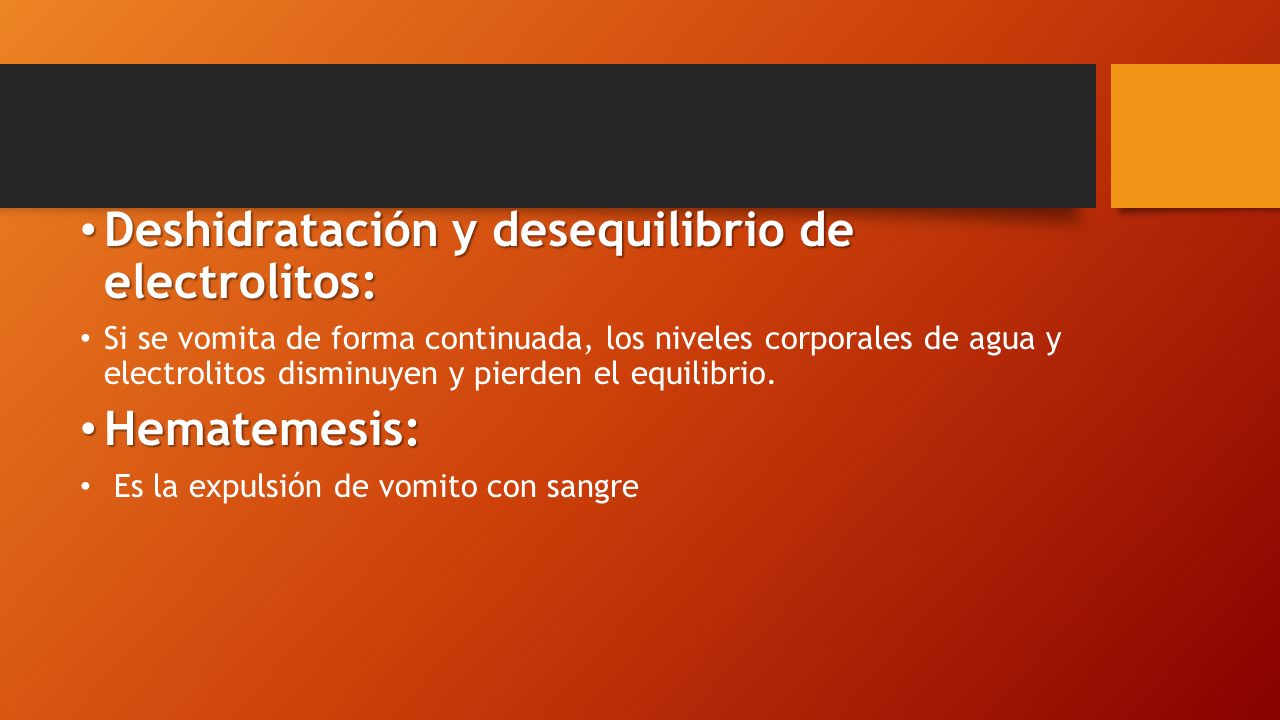 • Deshidratación y desequilibrio de electrolitos:

• Si se vomita de forma continuada, los niveles corporales de agua y electrolitos disminuyen y pierden el equilibrio.

• Hematemesis:

• Es la expulsión de vomito con sangre